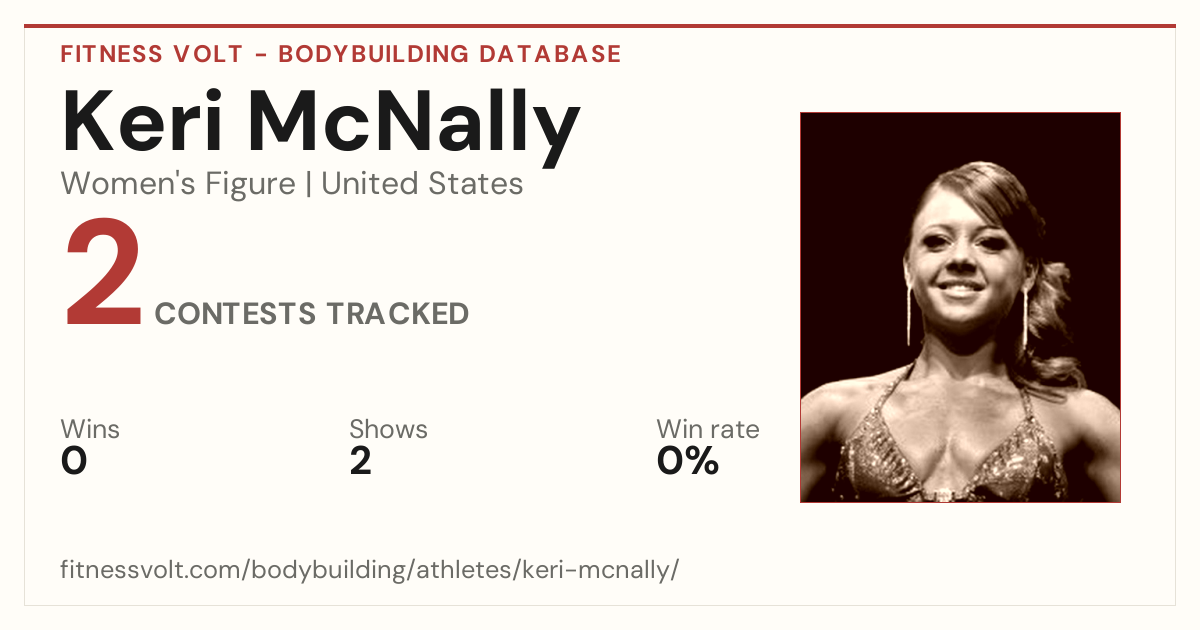 FITNESS VOLT - BODYBUILDING DATABASE

Keri McNally

Women's Figure | United States

2 CONTESTS TRACKED

Wins
0

Shows
2

Win rate
0%

fitnessvolt.com/bodybuilding/athletes/keri-mcnally/